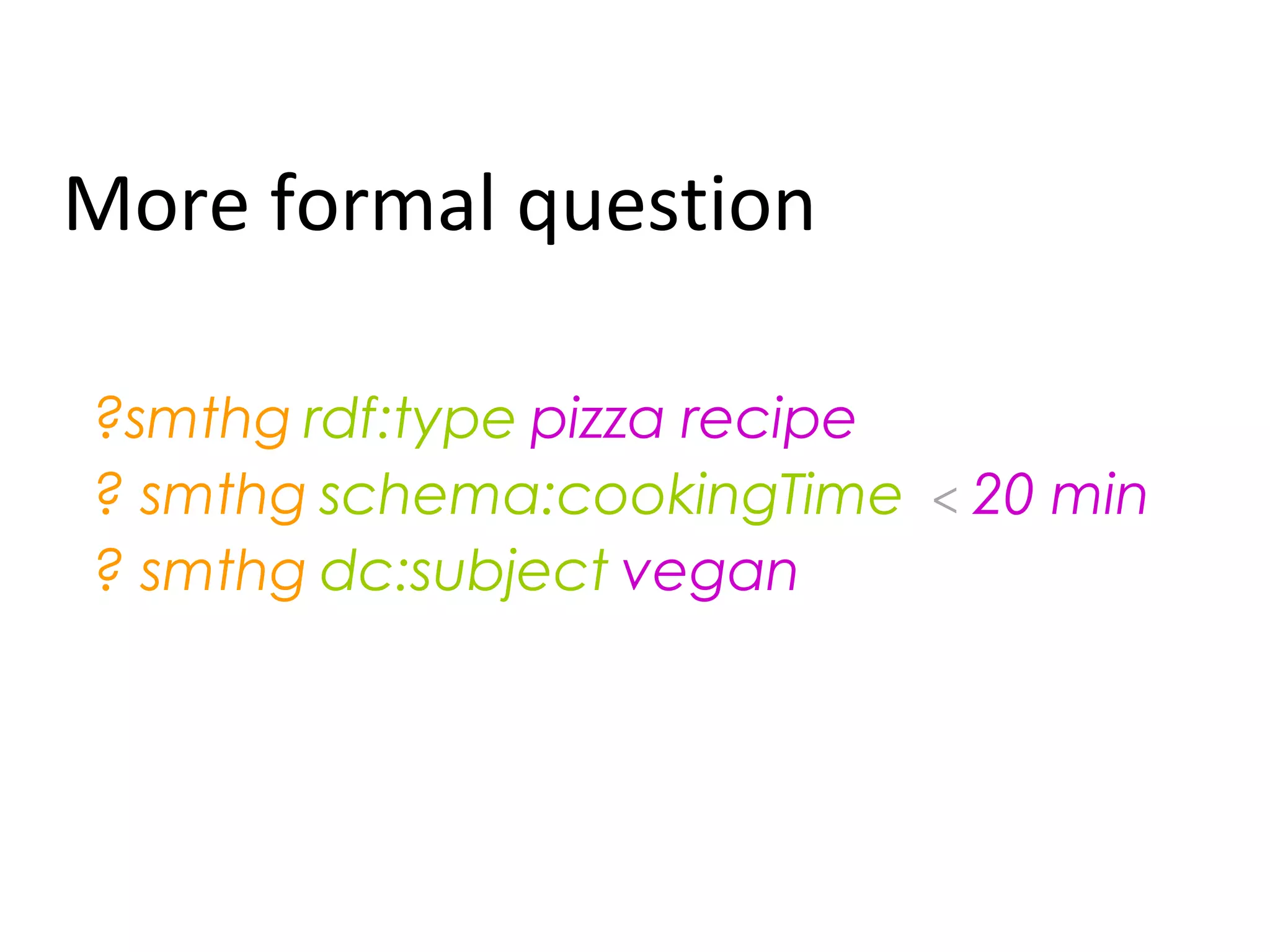 More formal question

?smthg rdf:type pizza recipe
? smthg schema:cookingTime < 20 min
? smthg dc:subject vegan